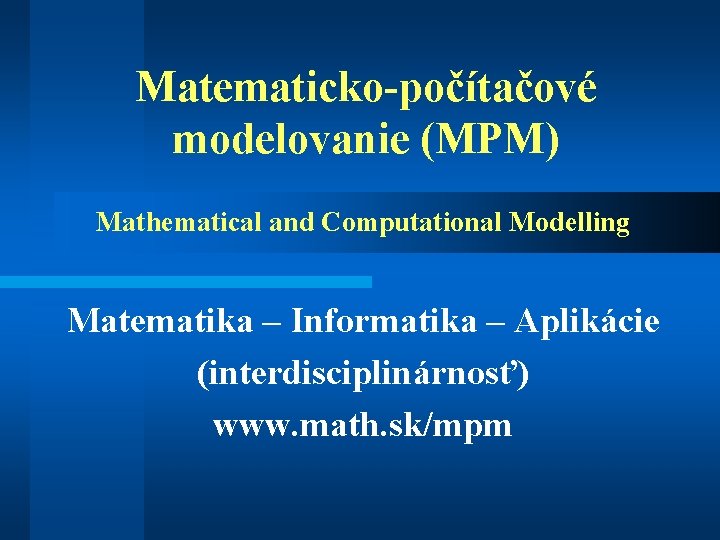 Matematicko-počítačové modelovanie (MPM)

Mathematical and Computational Modelling

Matematika – Informatika – Aplikácie
(interdisciplinárnosť)
www.math.sk/mpm